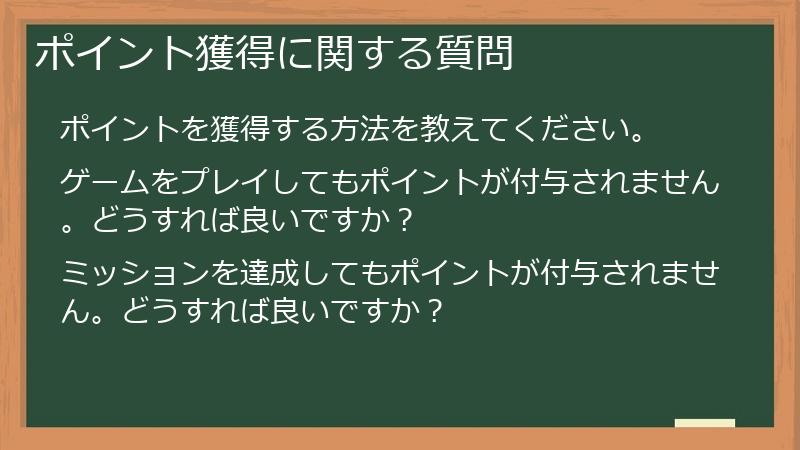 ポイント獲得に関する質問

ポイントを獲得する方法を教えてください。

ゲームをプレイしてもポイントが付与されません。どうすれば良いですか？

ミッションを達成してもポイントが付与されません。どうすれば良いですか？